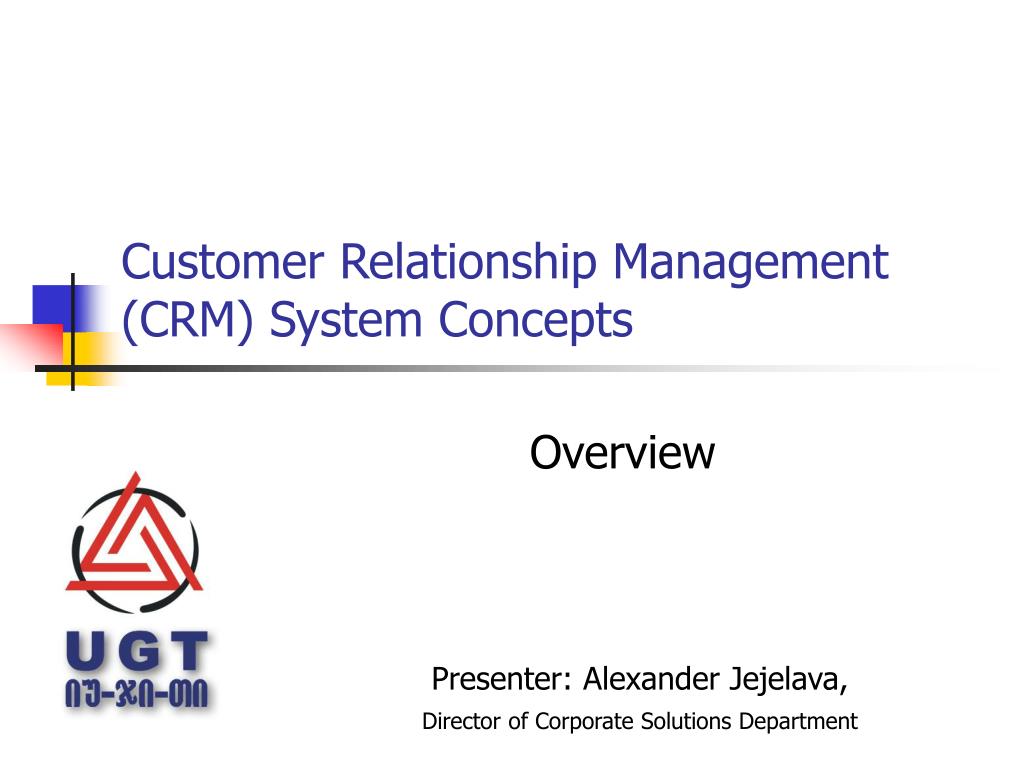 Customer Relationship Management (CRM) System Concepts

Overview

UGT
იუ-ჯი-თი

Presenter: Alexander Jejelava,
Director of Corporate Solutions Department